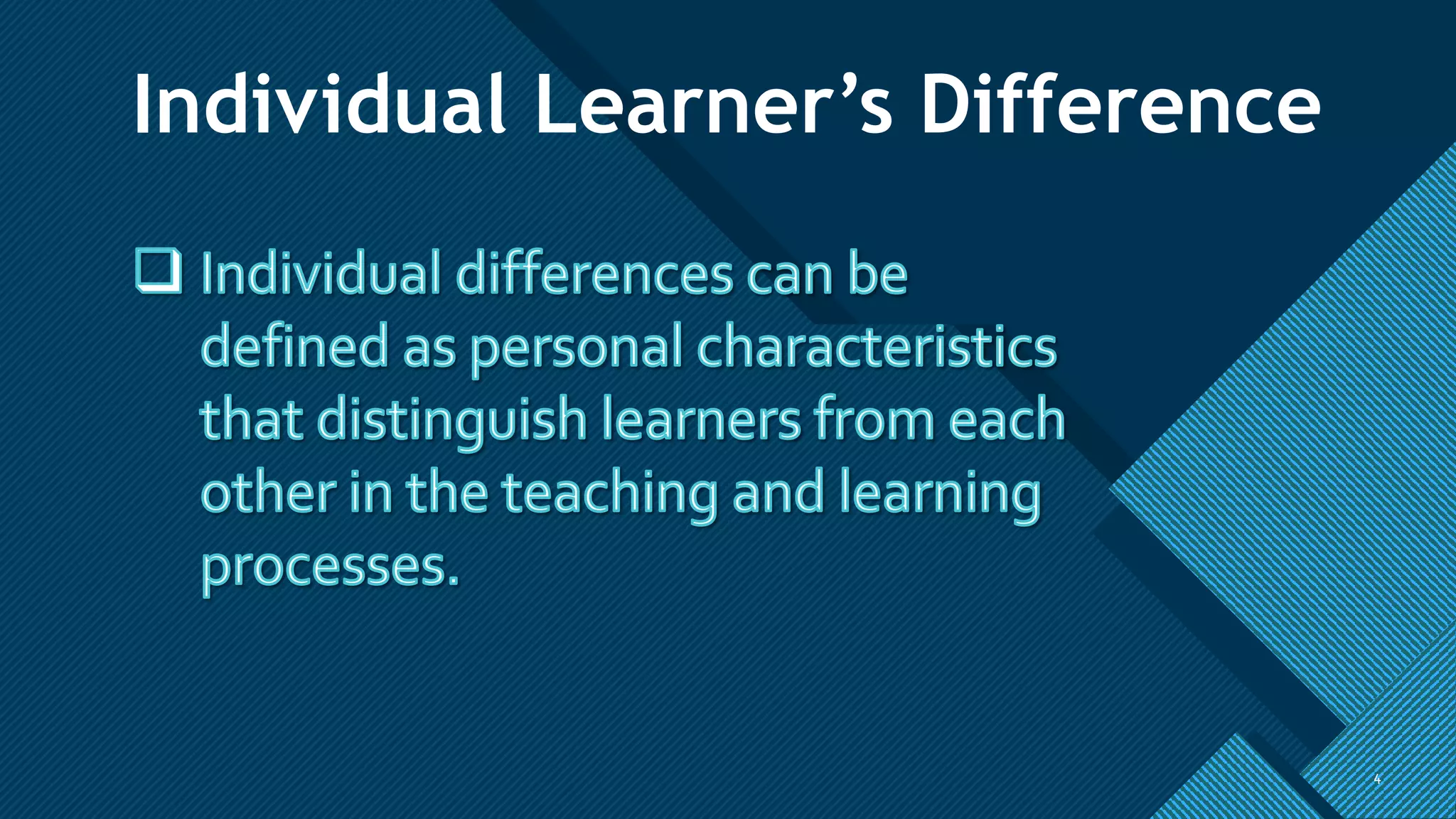 Individual Learner’s Difference

❑ Individual differences can be defined as personal characteristics that distinguish learners from each other in the teaching and learning processes.

4